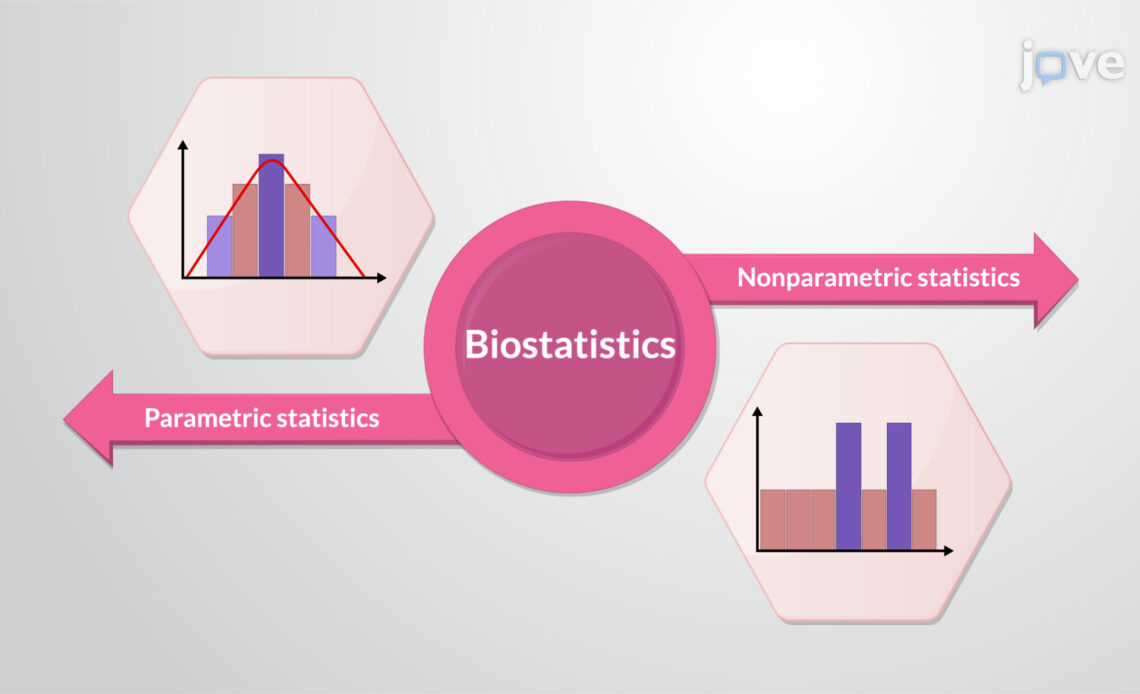 jove

Nonparametric statistics

Biostatistics

Parametric statistics